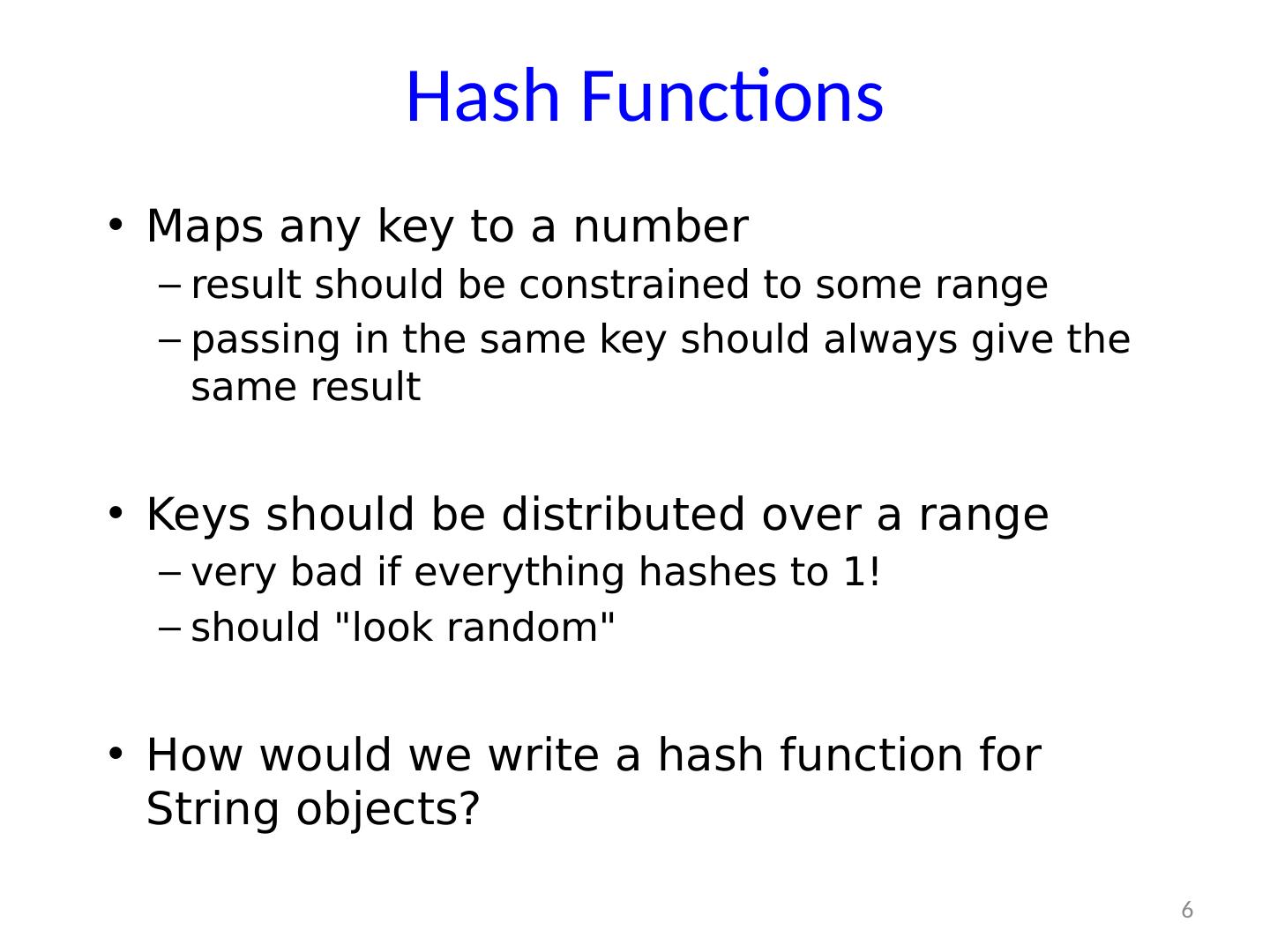 Hash Functions

• Maps any key to a number
– result should be constrained to some range
– passing in the same key should always give the same result

• Keys should be distributed over a range
– very bad if everything hashes to 1!
– should "look random"

• How would we write a hash function for String objects?

6